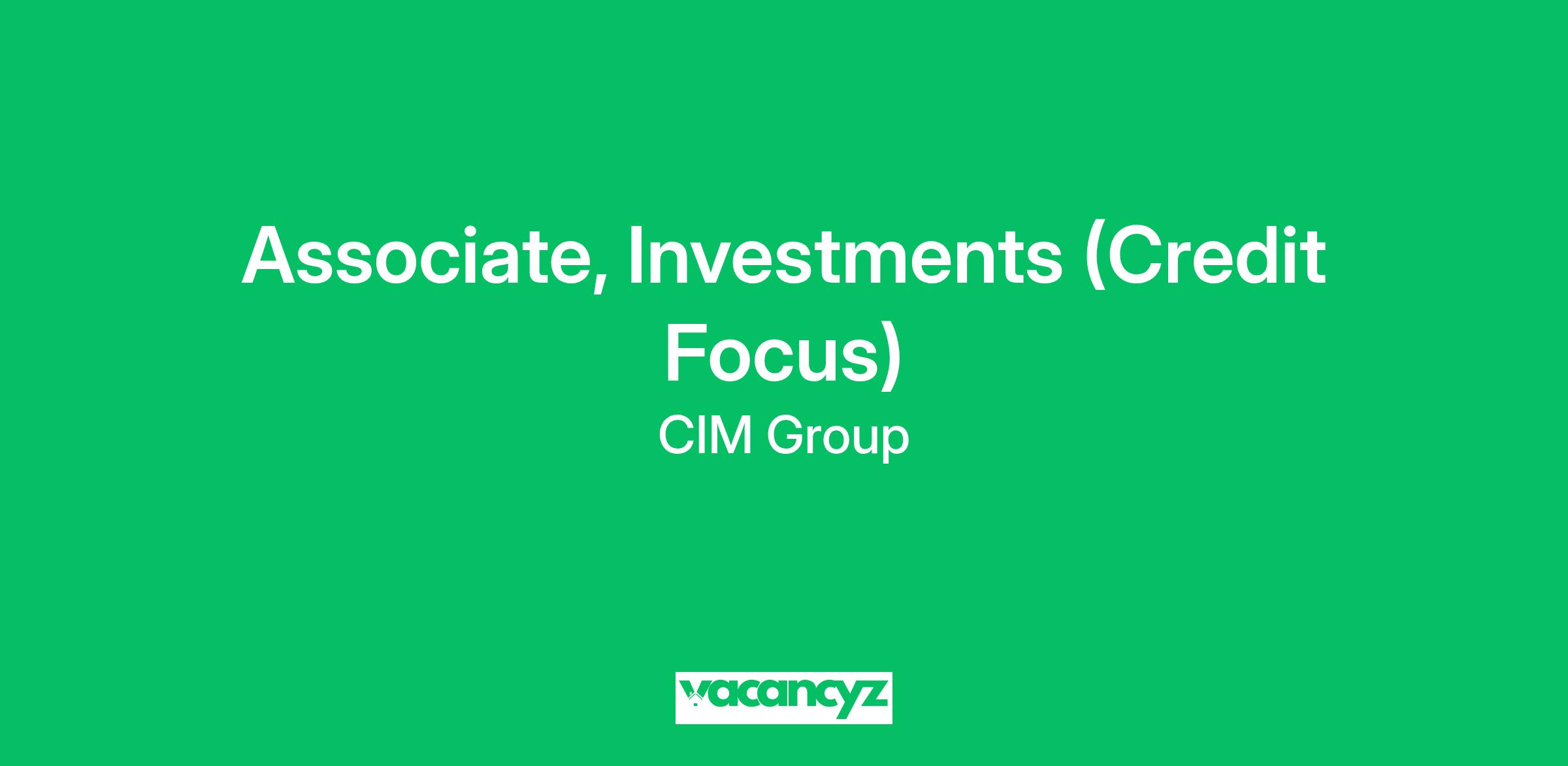 Associate, Investments (Credit Focus)

CIM Group

vacancyz